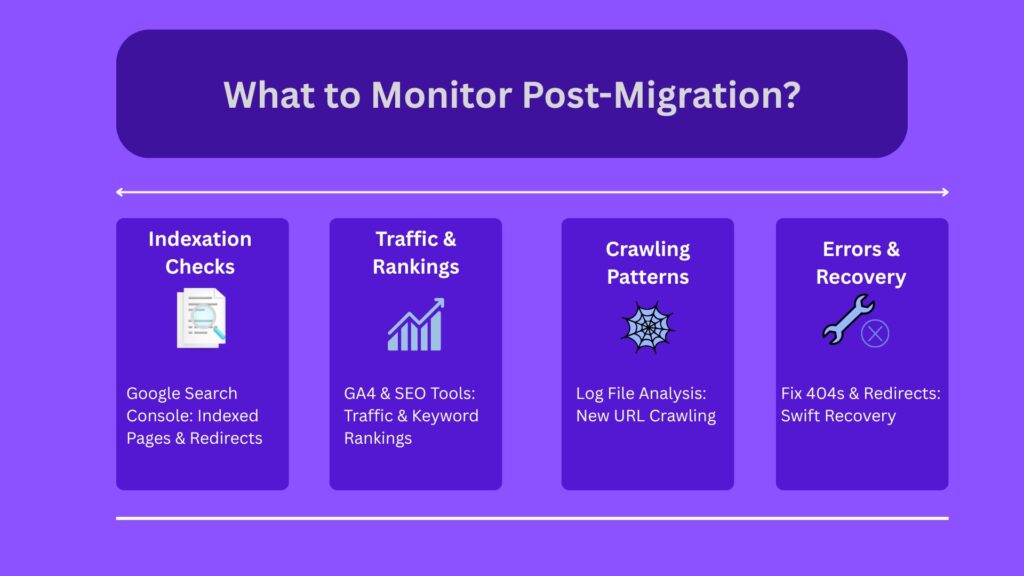 What to Monitor Post-Migration?

Indexation Checks

Google Search Console: Indexed Pages & Redirects

Traffic & Rankings

GA4 & SEO Tools: Traffic & Keyword Rankings

Crawling Patterns

Log File Analysis: New URL Crawling

Errors & Recovery

Fix 404s & Redirects: Swift Recovery